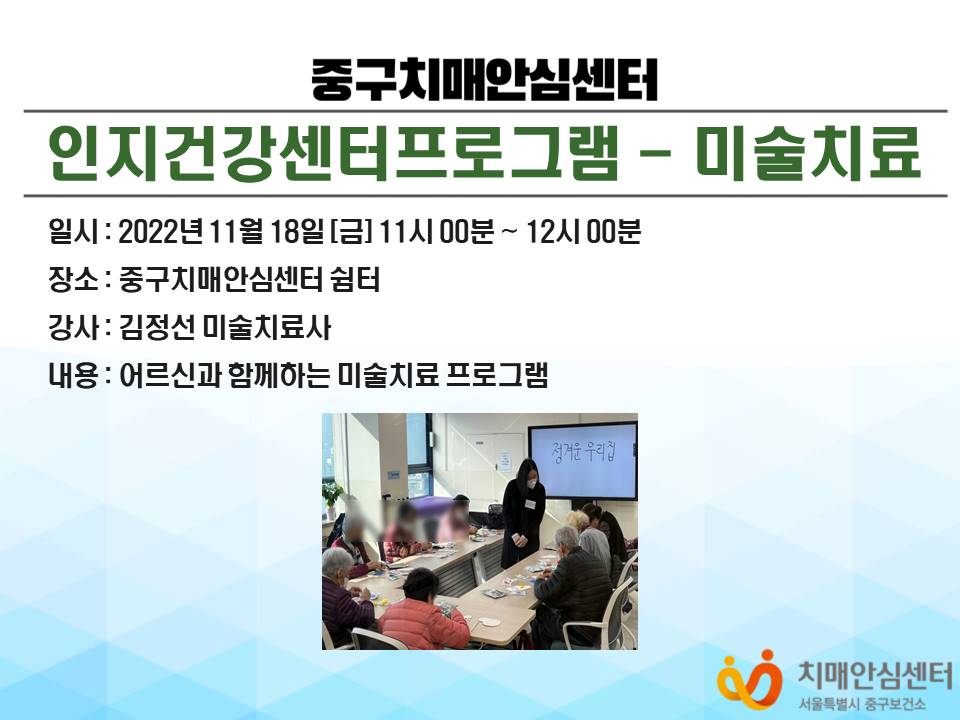 중구치매안심센터

인지건강센터프로그램 - 미술치료

일시 : 2022년 11월 18일 [금] 11시 00분 ~ 12시 00분

장소 : 중구치매안심센터 쉼터

강사 : 김정선 미술치료사

내용 : 어르신과 함께하는 미술치료 프로그램

정겨운 우리집

치매안심센터
서울특별시 중구보건소